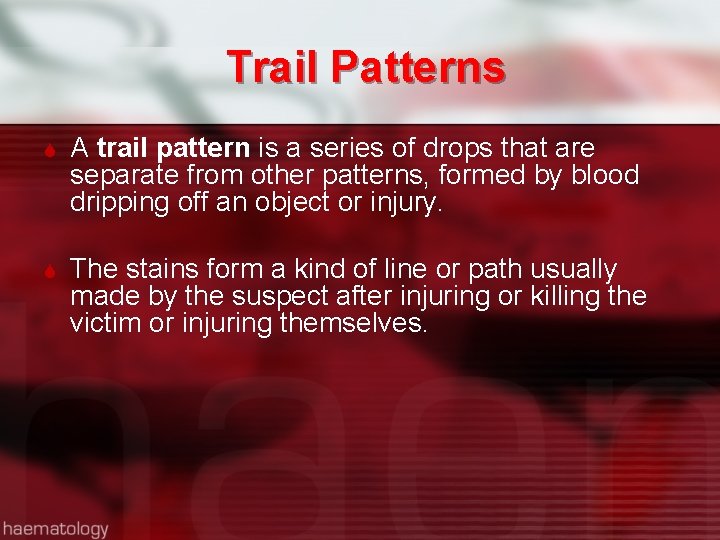 Trail Patterns

A trail pattern is a series of drops that are separate from other patterns, formed by blood dripping off an object or injury.

The stains form a kind of line or path usually made by the suspect after injuring or killing the victim or injuring themselves.

haematology